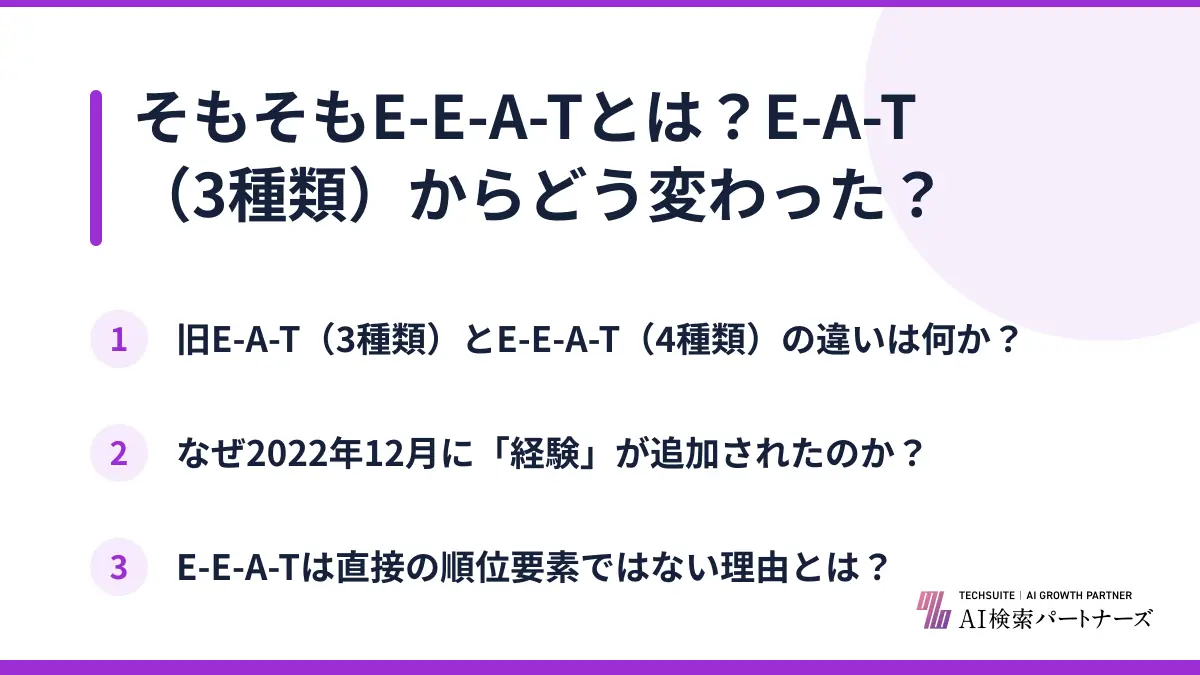 そもそもE-E-A-Tとは？E-A-T（3種類）からどう変わった？

1 旧E-A-T（3種類）とE-E-A-T（4種類）の違いは何か？

2 なぜ2022年12月に「経験」が追加されたのか？

3 E-E-A-Tは直接の順位要素ではない理由とは？

TECHSUITE | AI GROWTH PARTNER
AI検索パートナーズ